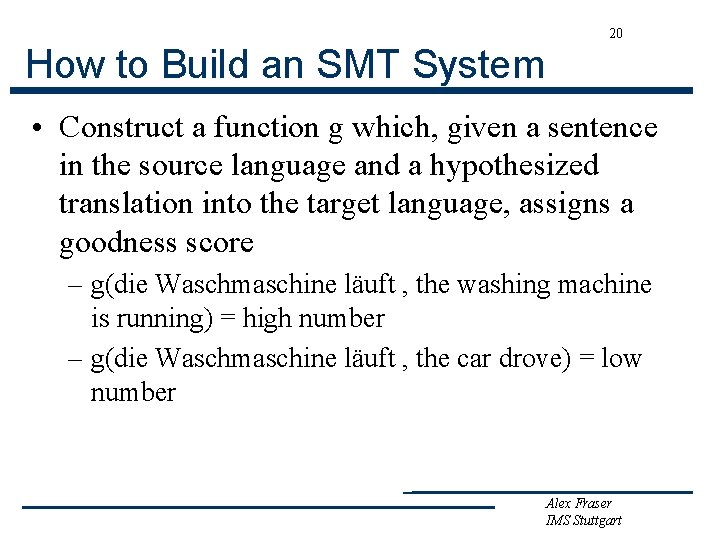 20

How to Build an SMT System

• Construct a function g which, given a sentence in the source language and a hypothesized translation into the target language, assigns a goodness score

– g(die Waschmaschine läuft , the washing machine is running) = high number

– g(die Waschmaschine läuft , the car drove) = low number

Alex Fraser
IMS Stuttgart